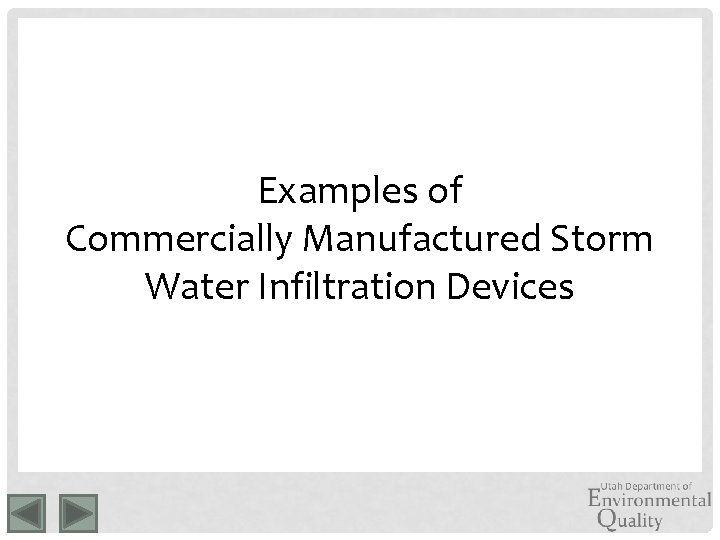 Examples of
Commercially Manufactured Storm Water Infiltration Devices

Utah Department of
Environmental
Quality